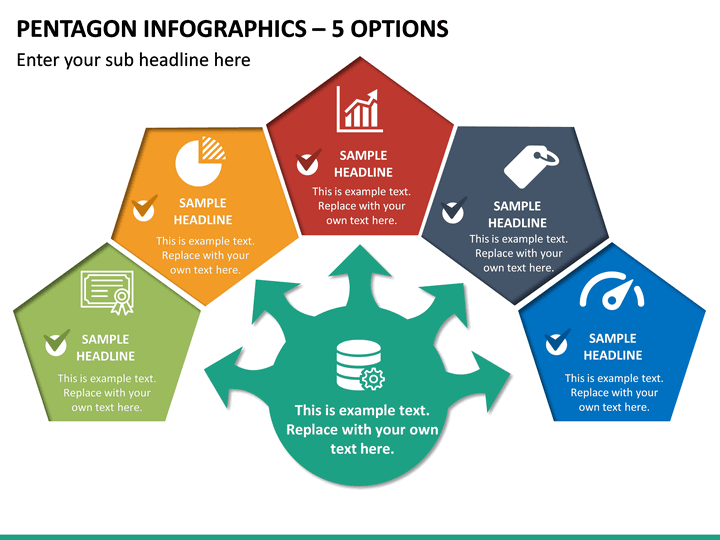 PENTAGON INFOGRAPHICS – 5 OPTIONS

Enter your sub headline here

SAMPLE HEADLINE

This is example text. Replace with your own text here.

SAMPLE HEADLINE

This is example text. Replace with your own text here.

SAMPLE HEADLINE

This is example text. Replace with your own text here.

SAMPLE HEADLINE

This is example text. Replace with your own text here.

SAMPLE HEADLINE

This is example text. Replace with your own text here.

This is example text. Replace with your own text here.